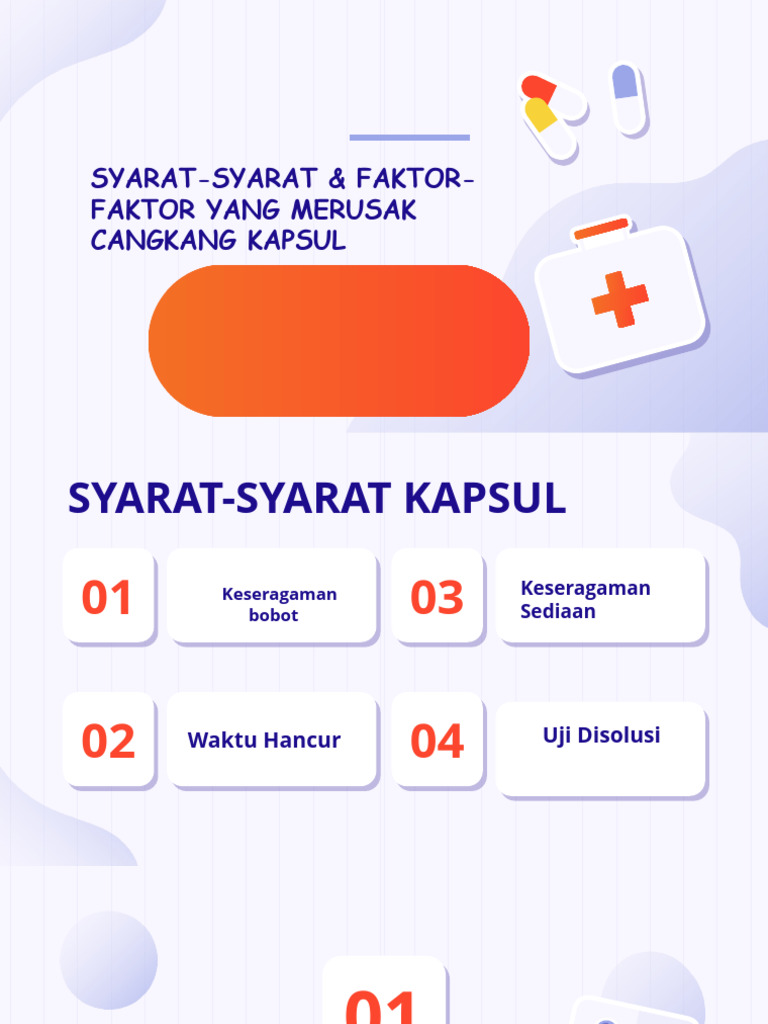 SYARAT-SYARAT & FAKTOR-FAKTOR YANG MERUSAK CANGKANG KAPSUL

SYARAT-SYARAT KAPSUL

01 Keseragaman bobot

03 Keseragaman Sediaan

02 Waktu Hancur

04 Uji Disolusi

01